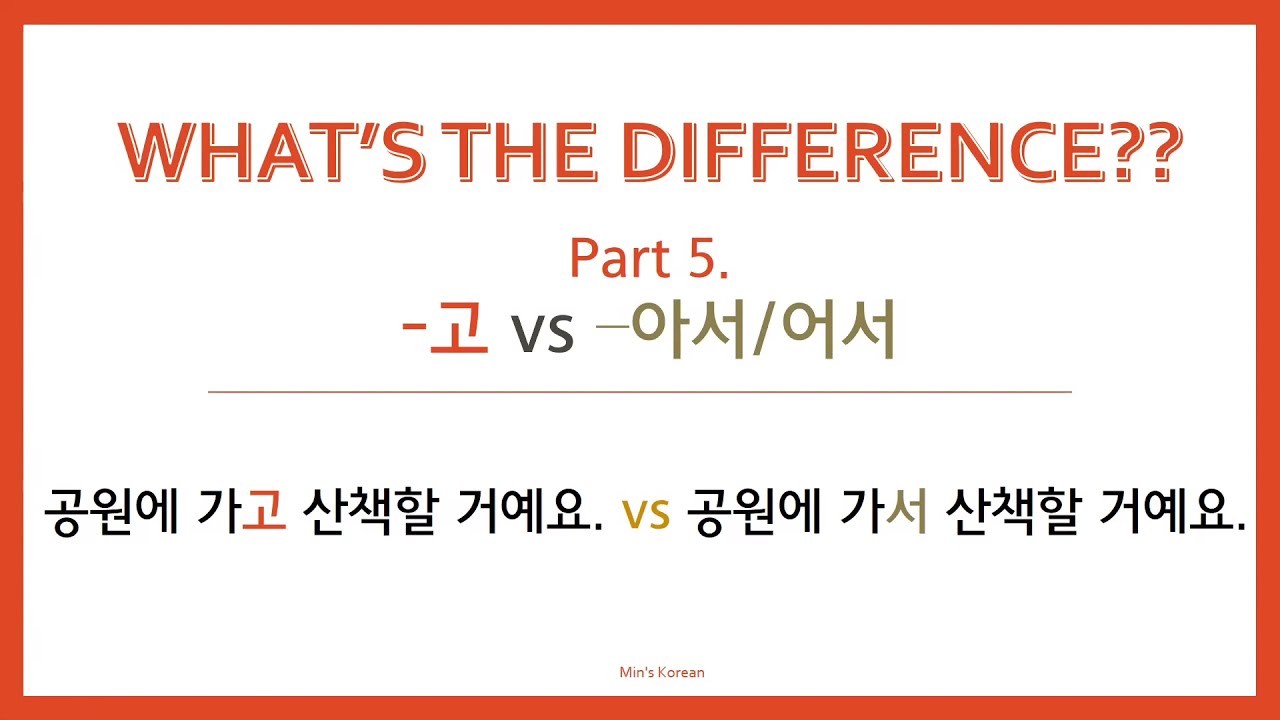 WHAT'S THE DIFFERENCE??

Part 5.

-고 vs –아서/어서

공원에 가고 산책할 거예요. vs 공원에 가서 산책할 거예요.

Min's Korean